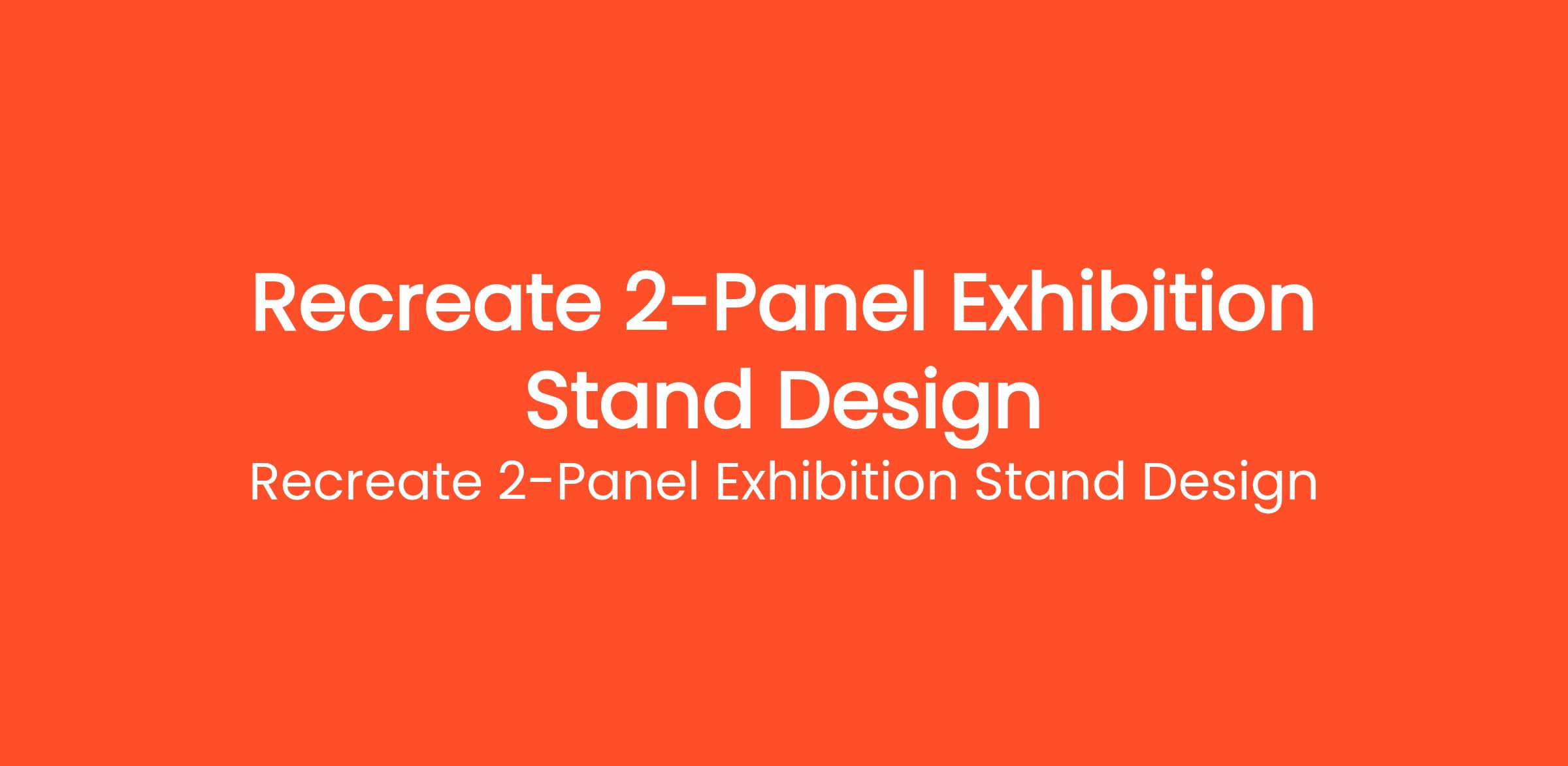 Recreate 2-Panel Exhibition Stand Design

Recreate 2-Panel Exhibition Stand Design